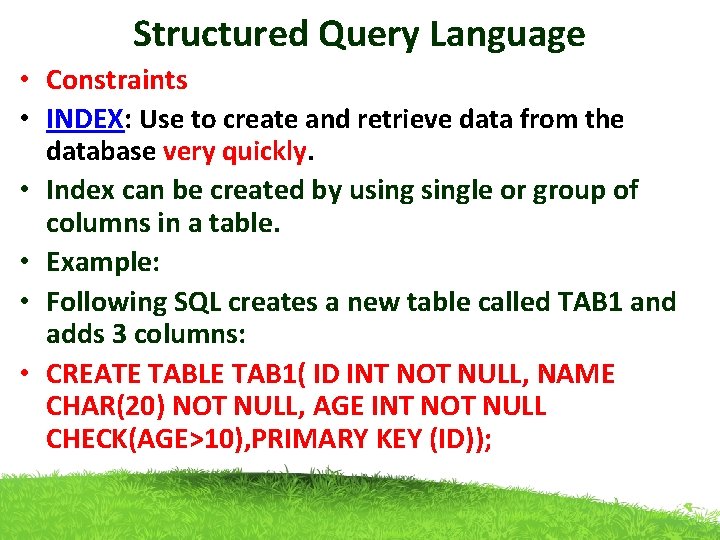 Structured Query Language

• Constraints

• INDEX: Use to create and retrieve data from the database very quickly.

• Index can be created by using single or group of columns in a table.

• Example:

• Following SQL creates a new table called TAB1 and adds 3 columns:

• CREATE TABLE TAB1( ID INT NOT NULL, NAME CHAR(20) NOT NULL, AGE INT NOT NULL CHECK(AGE>10),PRIMARY KEY (ID));